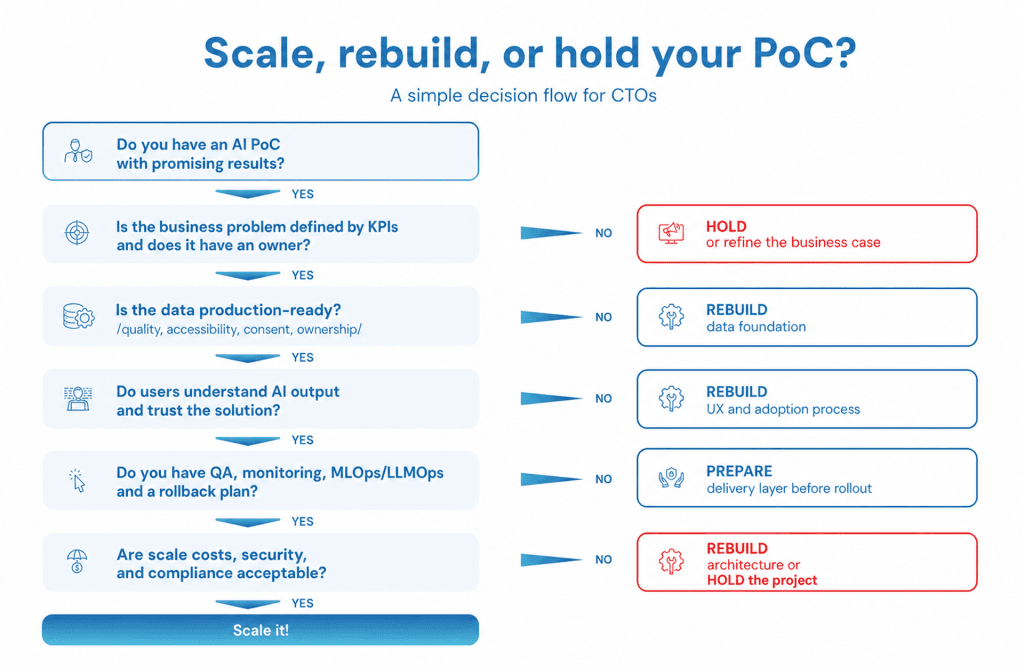 Scale, rebuild, or hold your PoC?

A simple decision flow for CTOs

Do you have an AI PoC with promising results?

YES

Is the business problem defined by KPIs and does it have an owner?

NO

HOLD
or refine the business case

YES

Is the data production-ready?
/quality, accessibility, consent, ownership/

NO

REBUILD
data foundation

YES

Do users understand AI output and trust the solution?

NO

REBUILD
UX and adoption process

YES

Do you have QA, monitoring, MLOps/LLMOps and a rollback plan?

NO

PREPARE
delivery layer before rollout

YES

Are scale costs, security, and compliance acceptable?

NO

REBUILD
architecture or
HOLD the project

YES

Scale it!